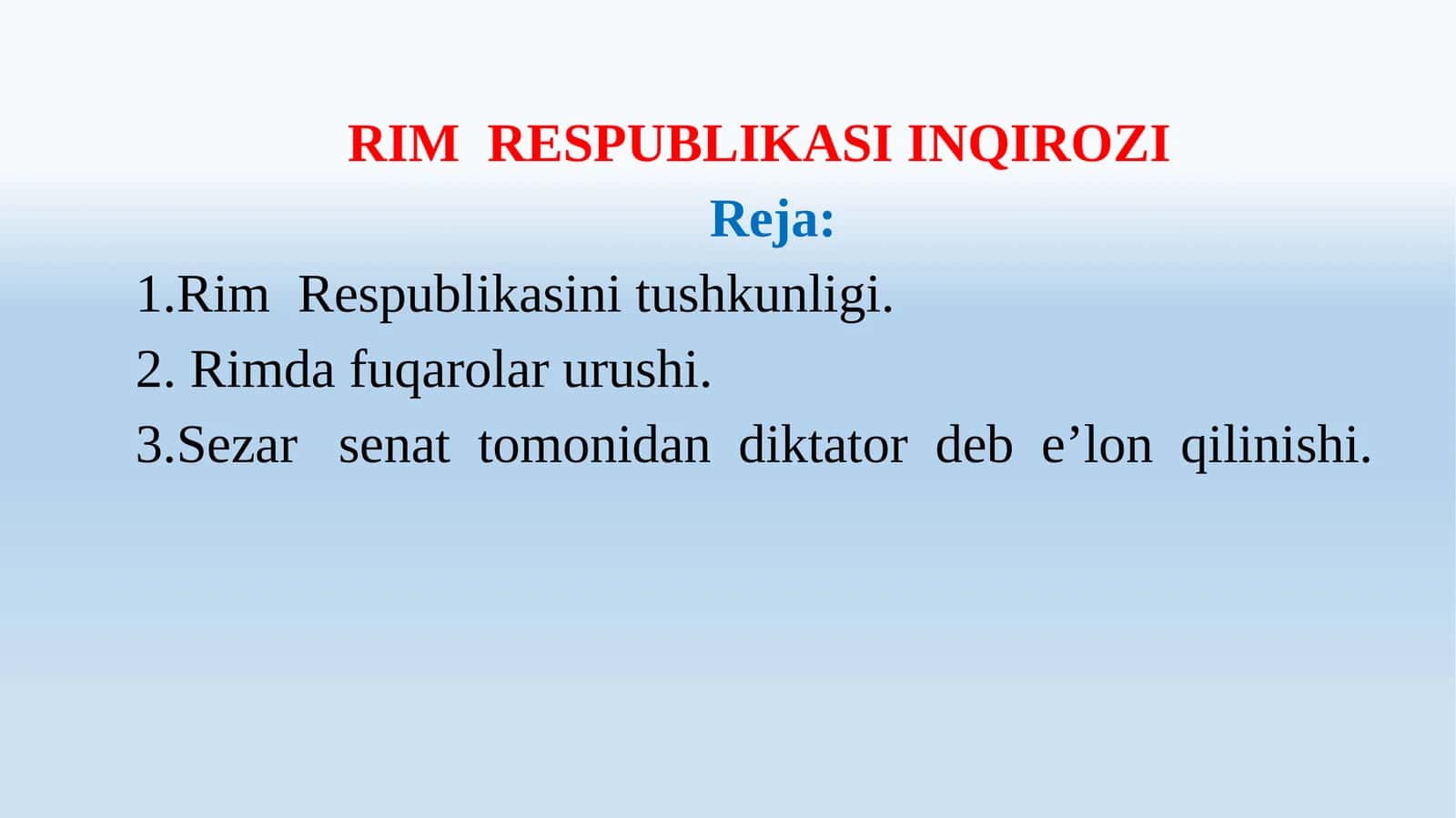 RIM RESPUBLIKASI INQIROZI

Reja:

1.Rim Respublikasini tushkunligi.

2. Rimda fuqarolar urushi.

3.Sezar senat tomonidan diktator deb e’lon qilinishi.